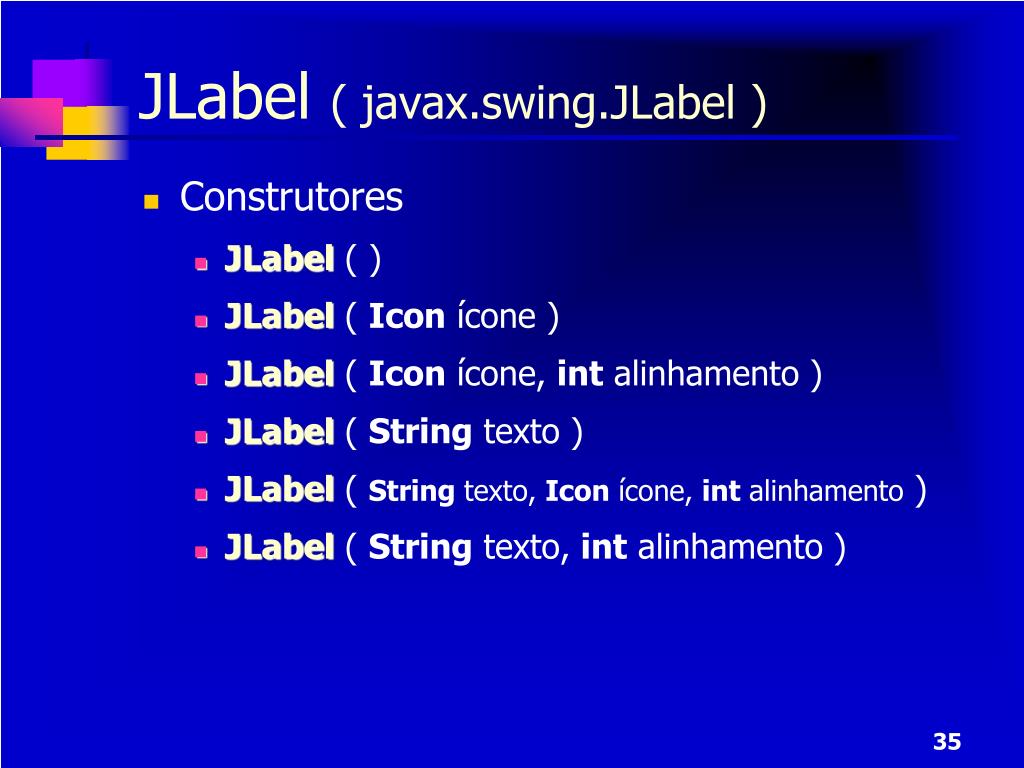 JLabel ( javax.swing.JLabel )

Construtores

JLabel ( )

JLabel ( Icon ícone )

JLabel ( Icon ícone, int alinhamento )

JLabel ( String texto )

JLabel ( String texto, Icon ícone, int alinhamento )

JLabel ( String texto, int alinhamento )

35